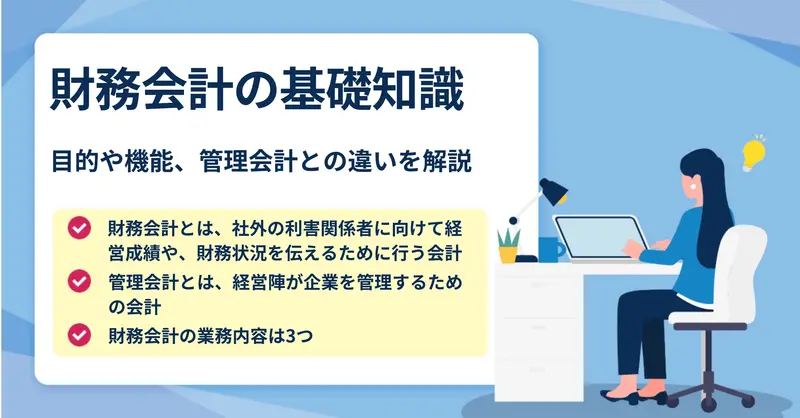 財務会計の基礎知識

目的や機能、管理会計との違いを解説

財務会計とは、社外の利害関係者に向けて経営成績や、財務状況を伝えるために行う会計

管理会計とは、経営陣が企業を管理するための会計

財務会計の業務内容は3つ